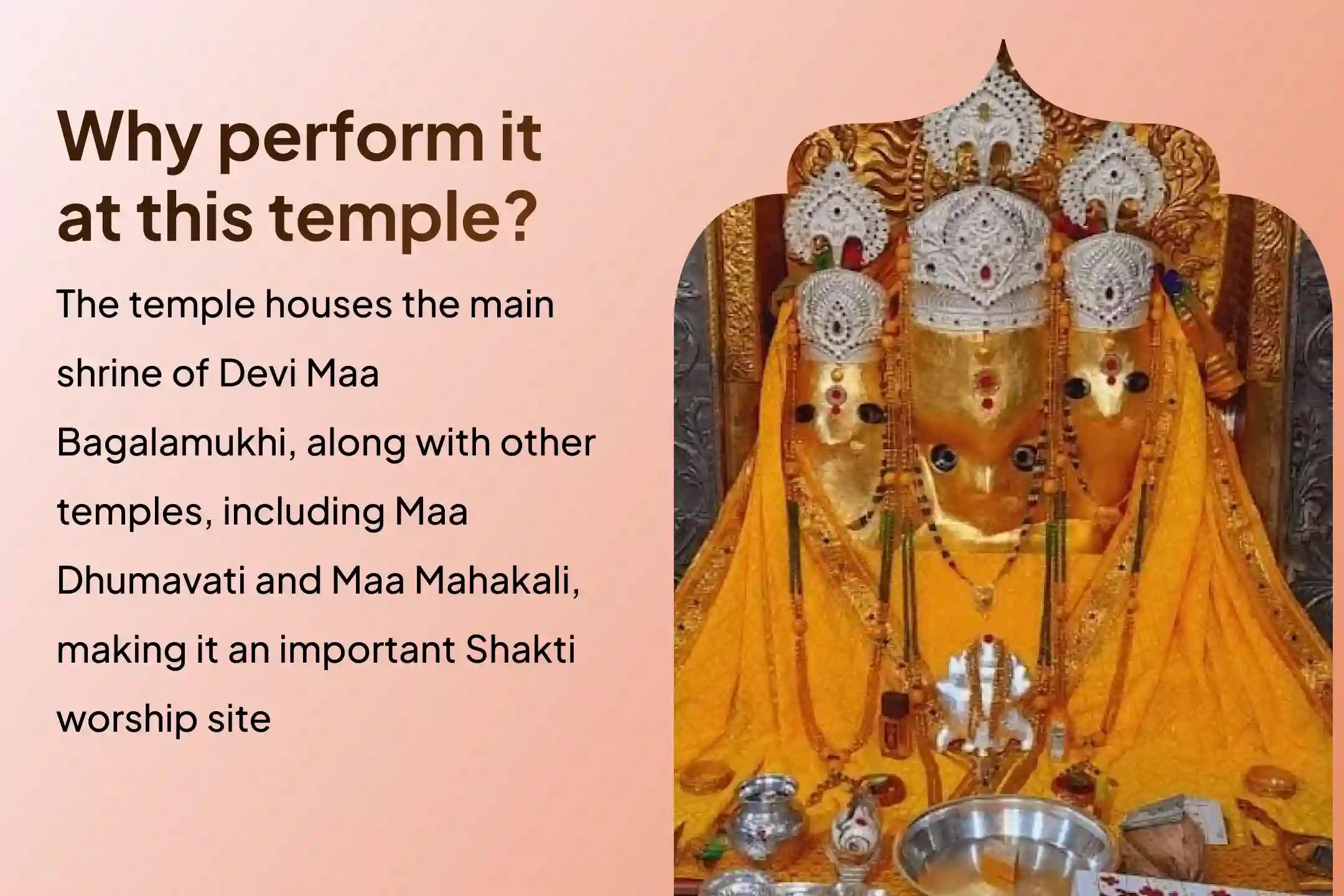 Why perform it at this temple?

The temple houses the main shrine of Devi Maa Bagalamukhi, along with other temples, including Maa Dhumavati and Maa Mahakali, making it an important Shakti worship site